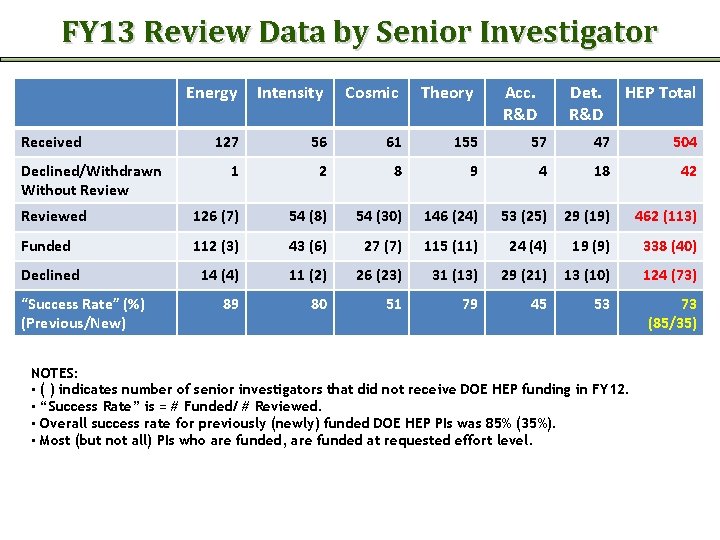 FY13 Review Data by Senior Investigator

| | Energy | Intensity | Cosmic | Theory | Acc. R&D | Det. R&D | HEP Total |
|---|---|---|---|---|---|---|---|
| Received | 127 | 56 | 61 | 155 | 57 | 47 | 504 |
| Declined/Withdrawn Without Review | 1 | 2 | 8 | 9 | 4 | 18 | 42 |
| Reviewed | 126 (7) | 54 (8) | 54 (30) | 146 (24) | 53 (25) | 29 (19) | 462 (113) |
| Funded | 112 (3) | 43 (6) | 27 (7) | 115 (11) | 24 (4) | 19 (9) | 338 (40) |
| Declined | 14 (4) | 11 (2) | 26 (23) | 31 (13) | 29 (21) | 13 (10) | 124 (73) |
| "Success Rate" (%) (Previous/New) | 89 | 80 | 51 | 79 | 45 | 53 | 73 (85/35) |

NOTES:
• ( ) indicates number of senior investigators that did not receive DOE HEP funding in FY12.
• "Success Rate" is = # Funded/ # Reviewed.
• Overall success rate for previously (newly) funded DOE HEP PIs was 85% (35%).
• Most (but not all) PIs who are funded, are funded at requested effort level.